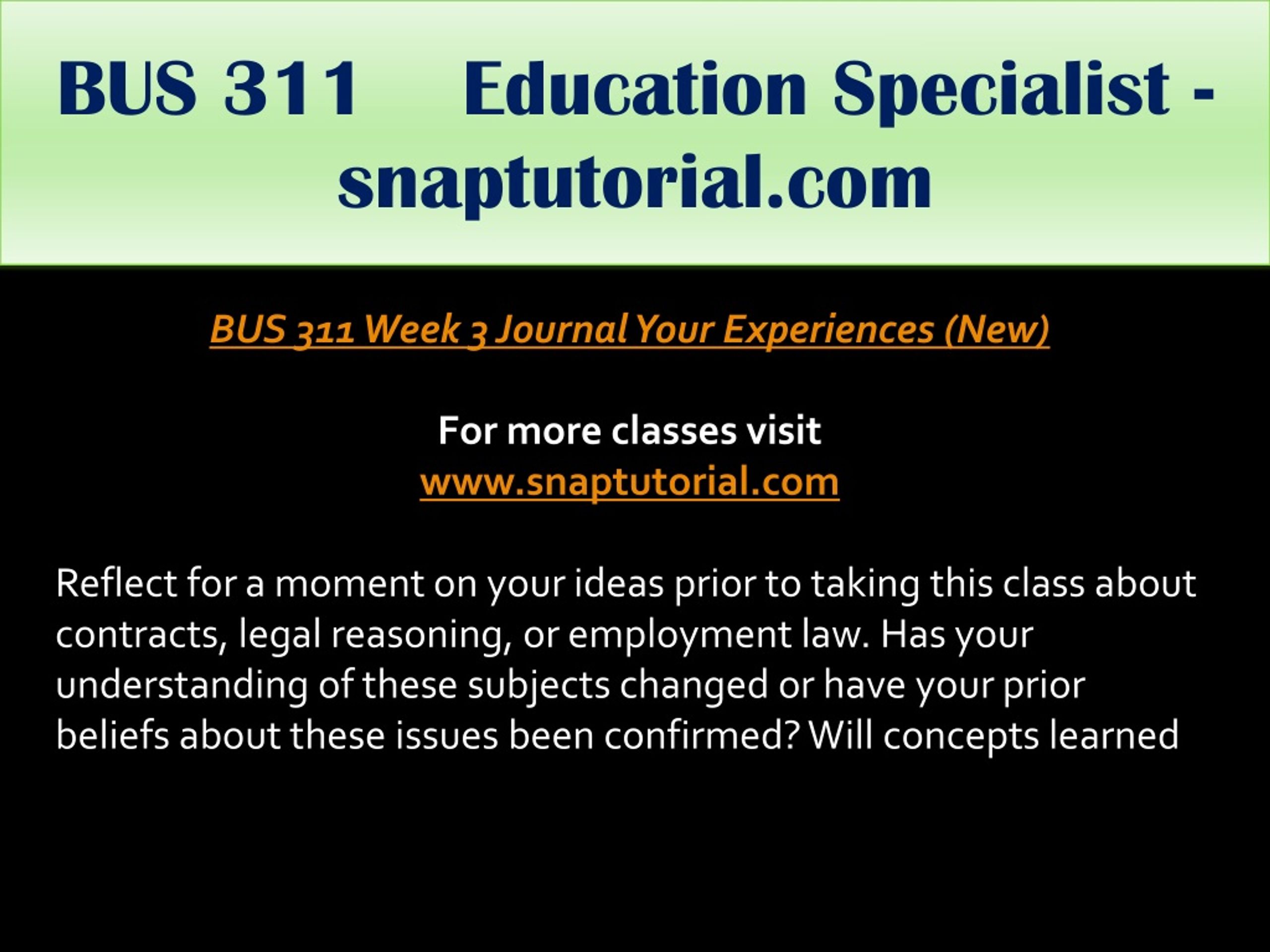 BUS 311 Education Specialist - snaptutorial.com

BUS 311 Week 3 Journal Your Experiences (New)

For more classes visit
www.snaptutorial.com

Reflect for a moment on your ideas prior to taking this class about contracts, legal reasoning, or employment law. Has your understanding of these subjects changed or have your prior beliefs about these issues been confirmed? Will concepts learned